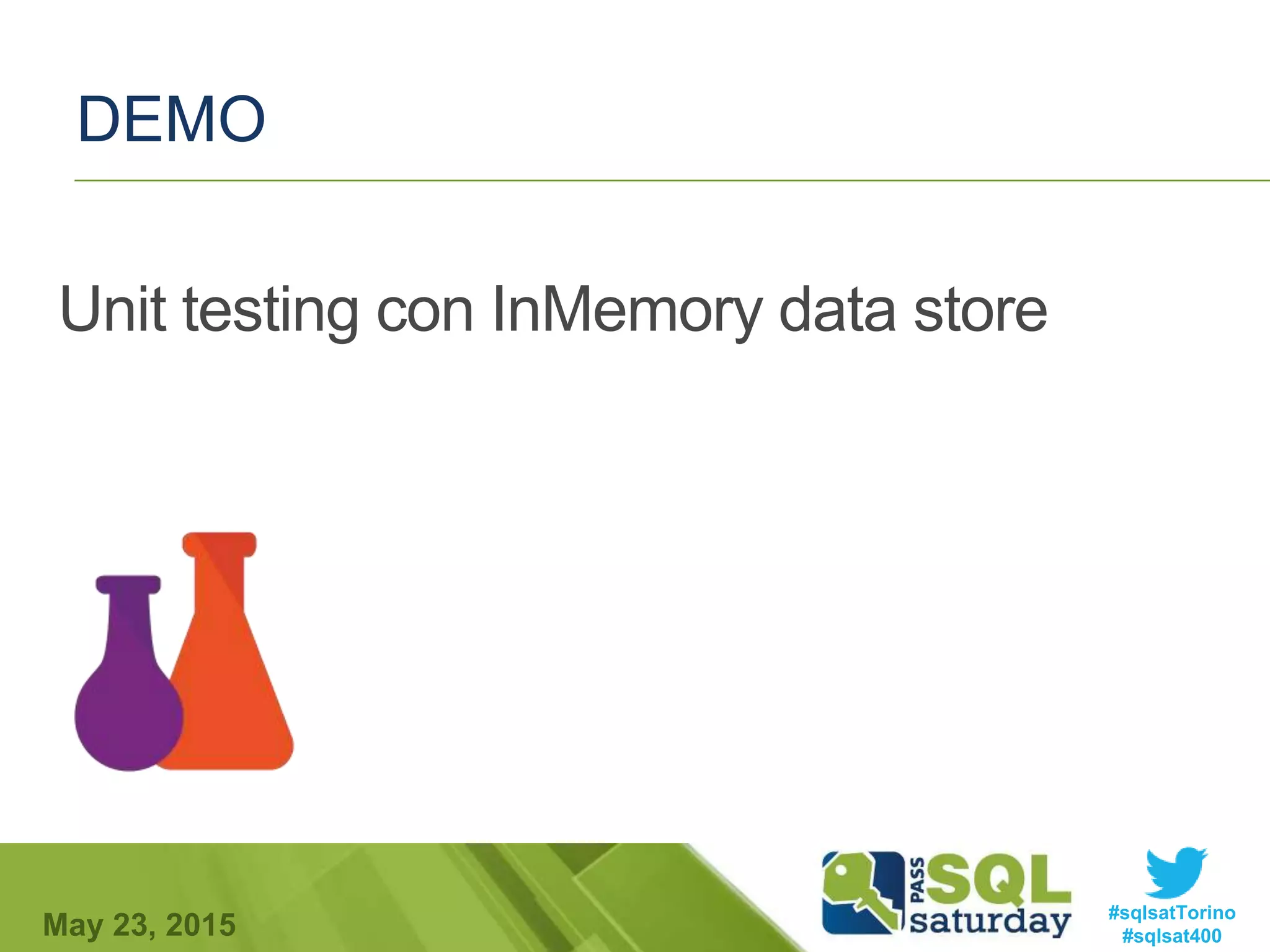 DEMO

Unit testing con InMemory data store

May 23, 2015

PASS SQL saturday

#sqlsatTorino
#sqlsat400